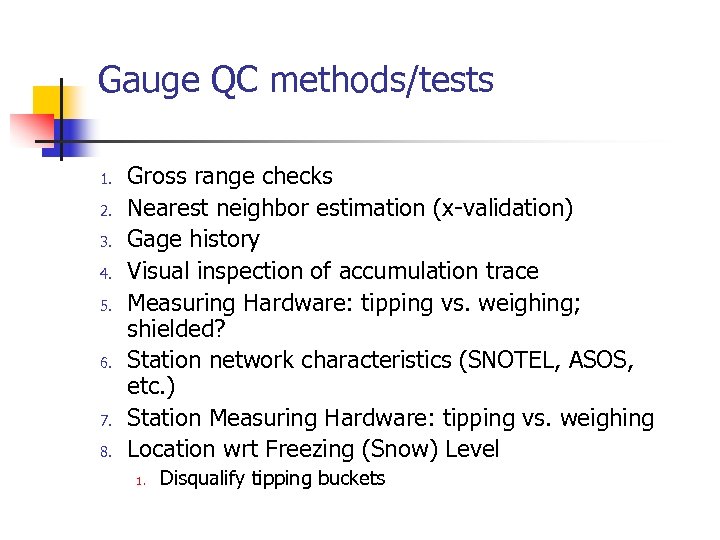 Gauge QC methods/tests

1. Gross range checks
2. Nearest neighbor estimation (x-validation)
3. Gage history
4. Visual inspection of accumulation trace
5. Measuring Hardware: tipping vs. weighing; shielded?
6. Station network characteristics (SNOTEL, ASOS, etc.)
7. Station Measuring Hardware: tipping vs. weighing
8. Location wrt Freezing (Snow) Level
   1. Disqualify tipping buckets